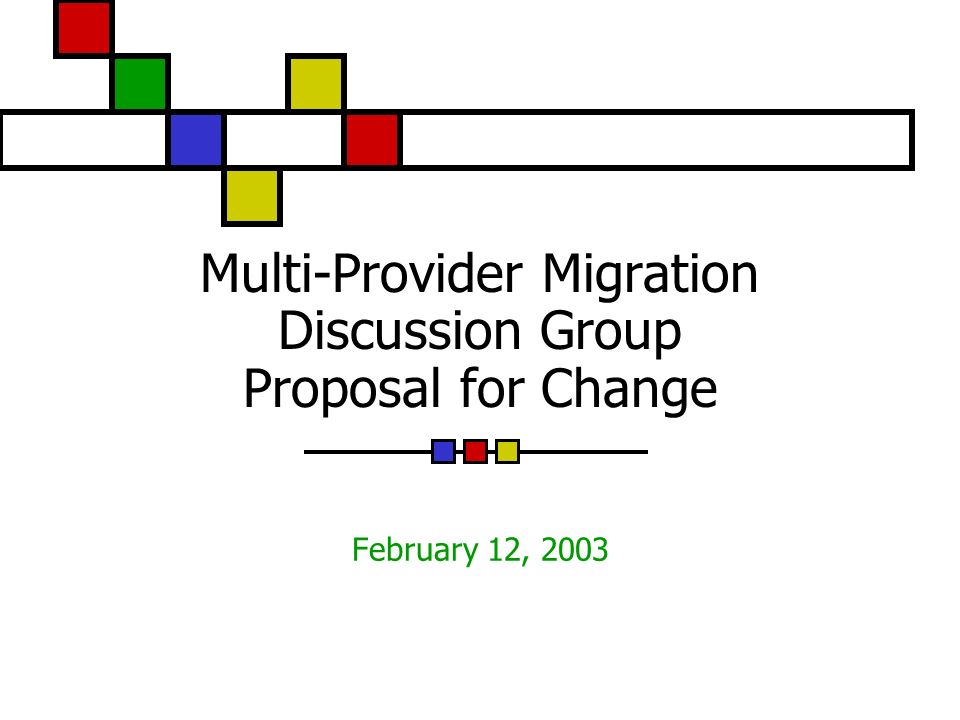 Multi-Provider Migration
Discussion Group
Proposal for Change

February 12, 2003